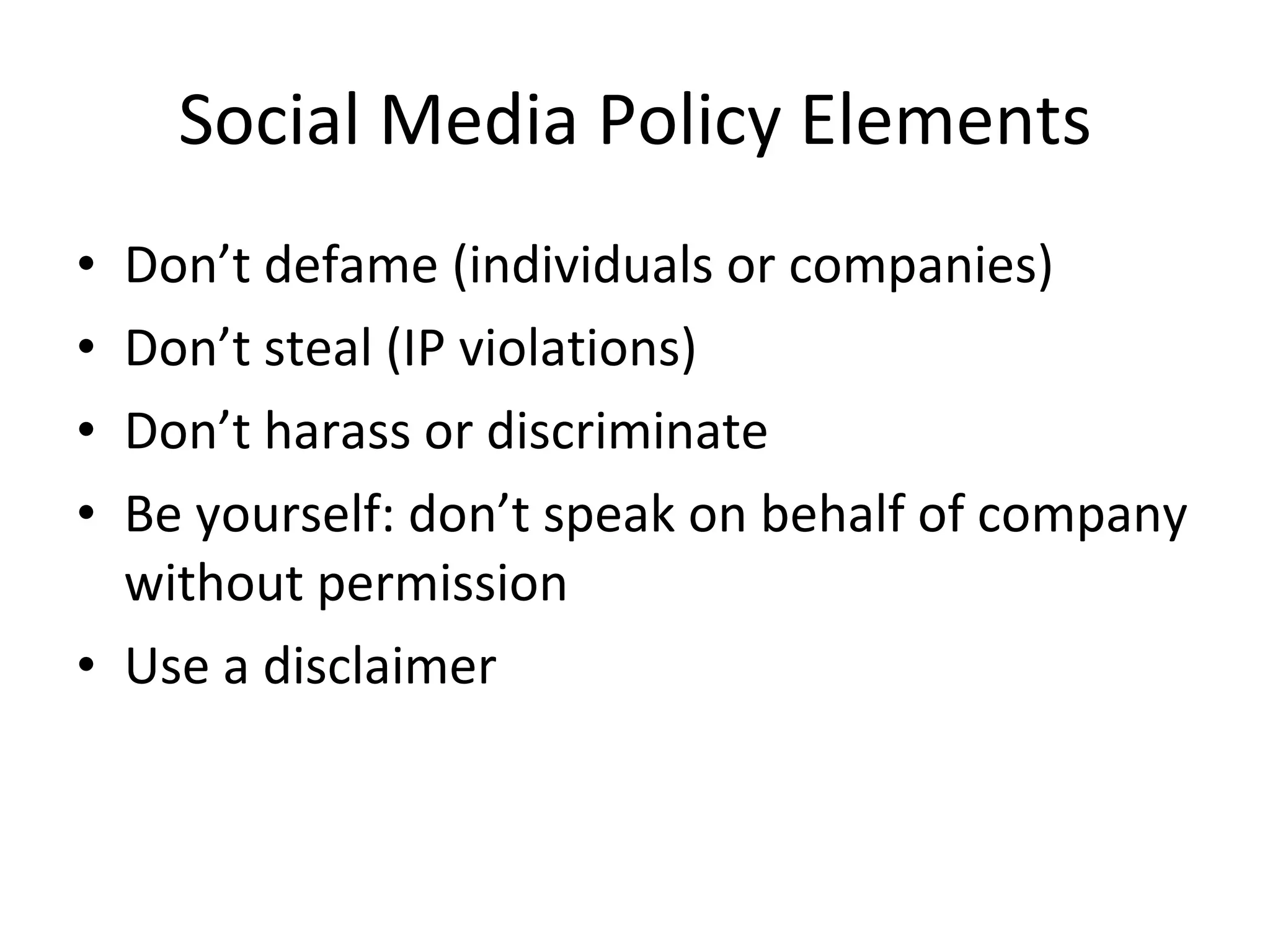 Social Media Policy Elements

• Don’t defame (individuals or companies)
• Don’t steal (IP violations)
• Don’t harass or discriminate
• Be yourself: don’t speak on behalf of company without permission
• Use a disclaimer